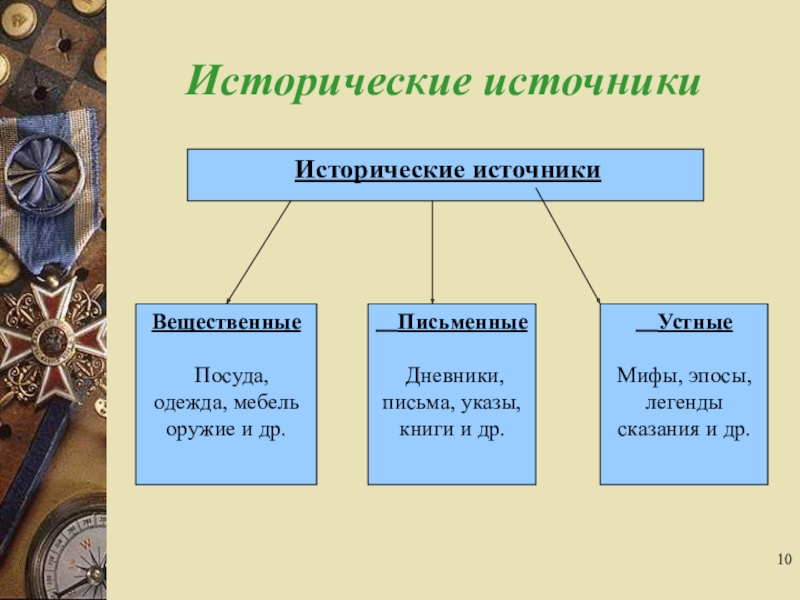 Исторические источники

Исторические источники

Вещественные

Посуда, одежда, мебель оружие и др.

Письменные

Дневники, письма, указы, книги и др.

Устные

Мифы, эпосы, легенды сказания и др.

10